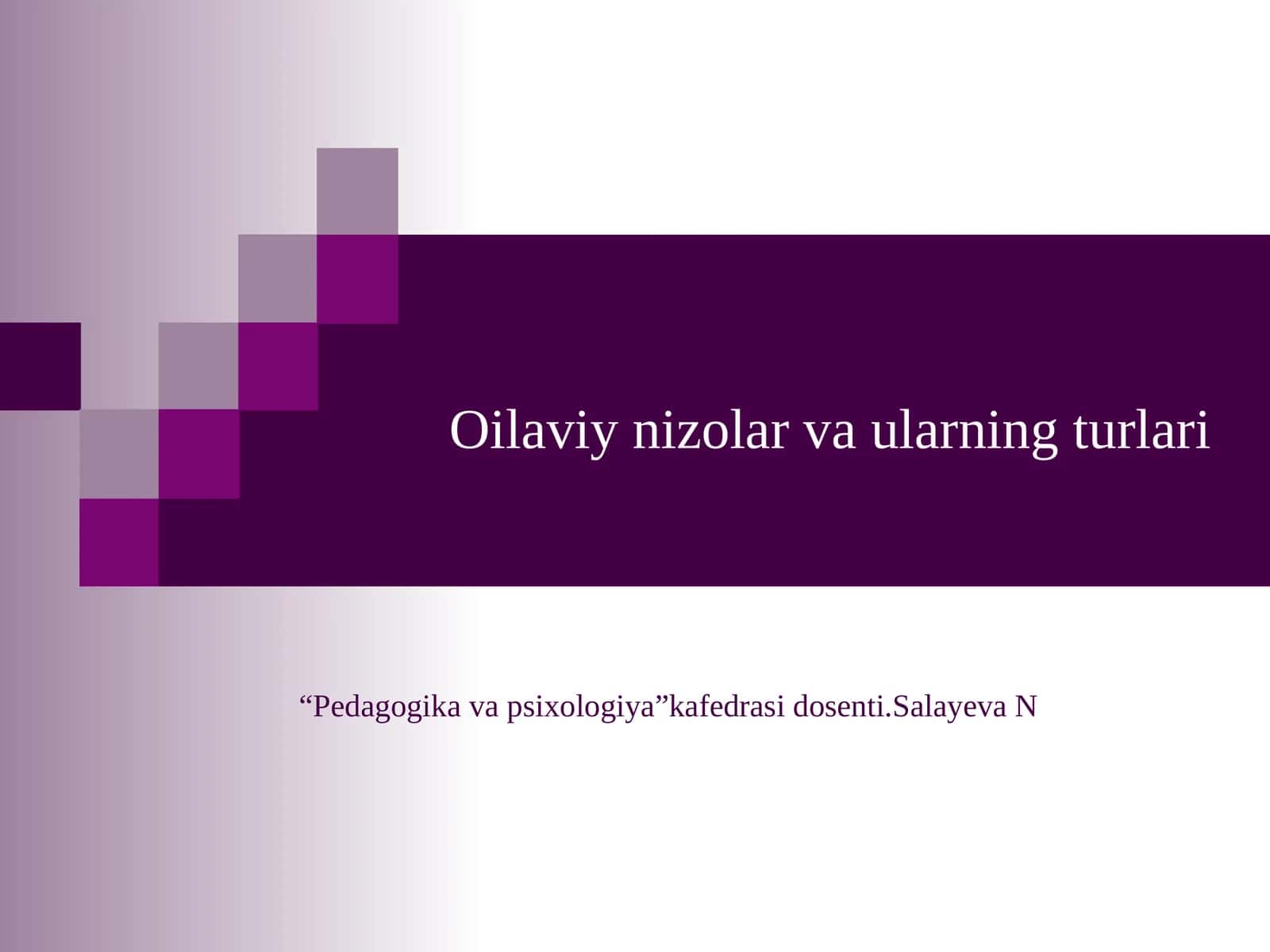 Oilaviy nizolar va ularning turlari

“Pedagogika va psixologiya”kafedrasi dosenti.Salayeva N